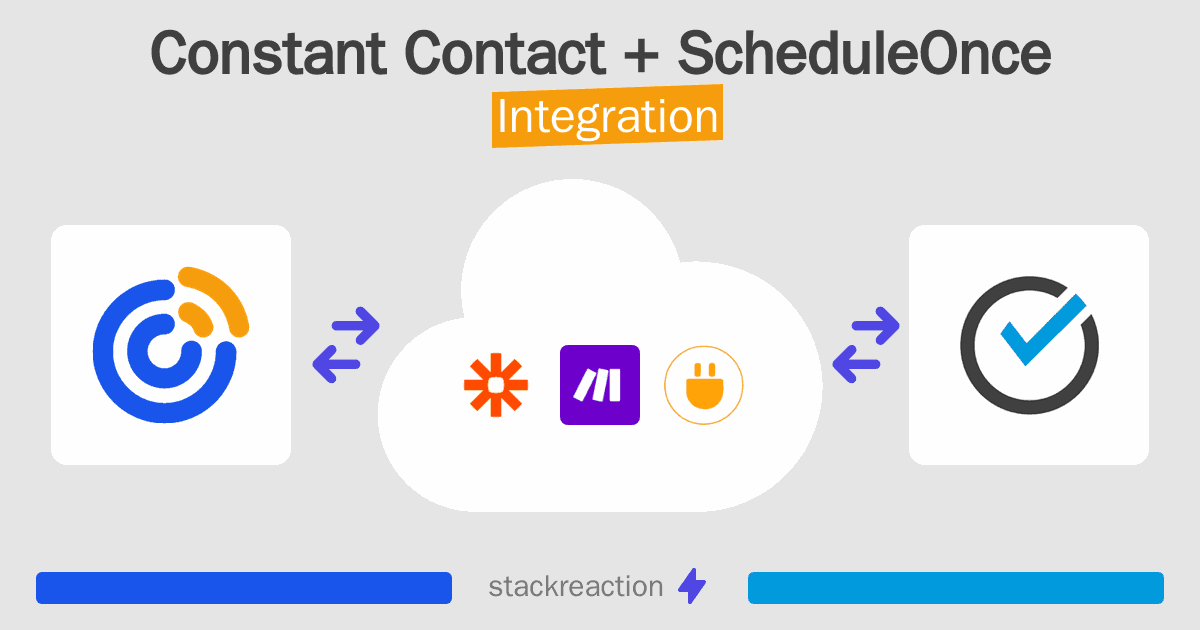 Constant Contact + ScheduleOnce
Integration

stackreaction